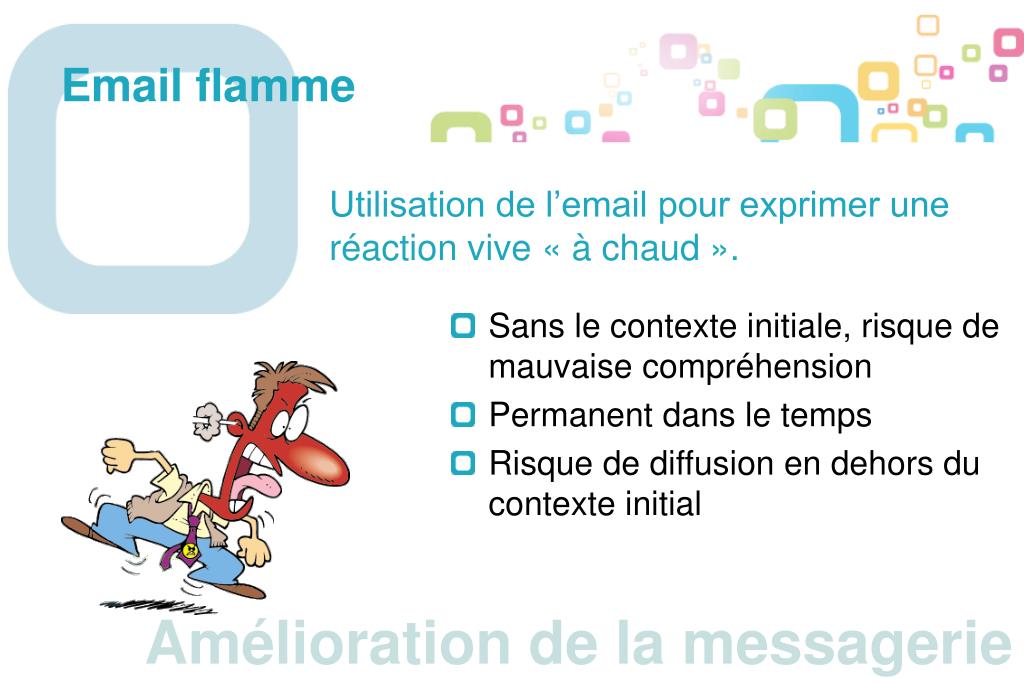 Email flamme

Utilisation de l’email pour exprimer une réaction vive « à chaud ».

Sans le contexte initiale, risque de mauvaise compréhension

Permanent dans le temps

Risque de diffusion en dehors du contexte initial

Amélioration de la messagerie